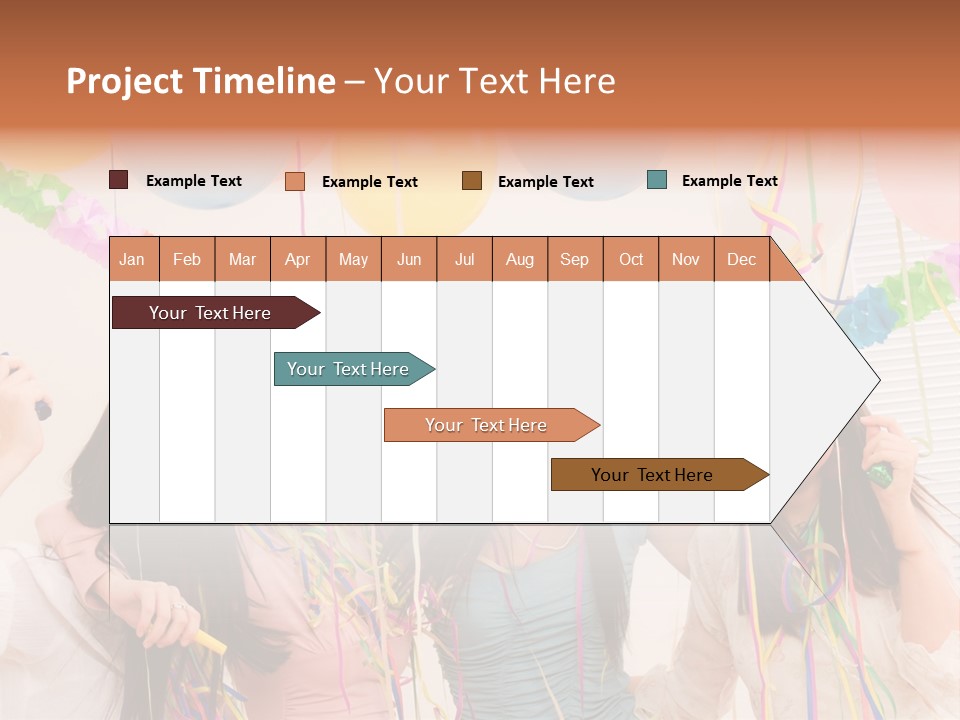 Project Timeline – Your Text Here

Example Text
Example Text
Example Text
Example Text

| Jan | Feb | Mar | Apr | May | Jun | Jul | Aug | Sep | Oct | Nov | Dec |
|---|---|---|---|---|---|---|---|---|---|---|---|

Your Text Here
Your Text Here
Your Text Here
Your Text Here